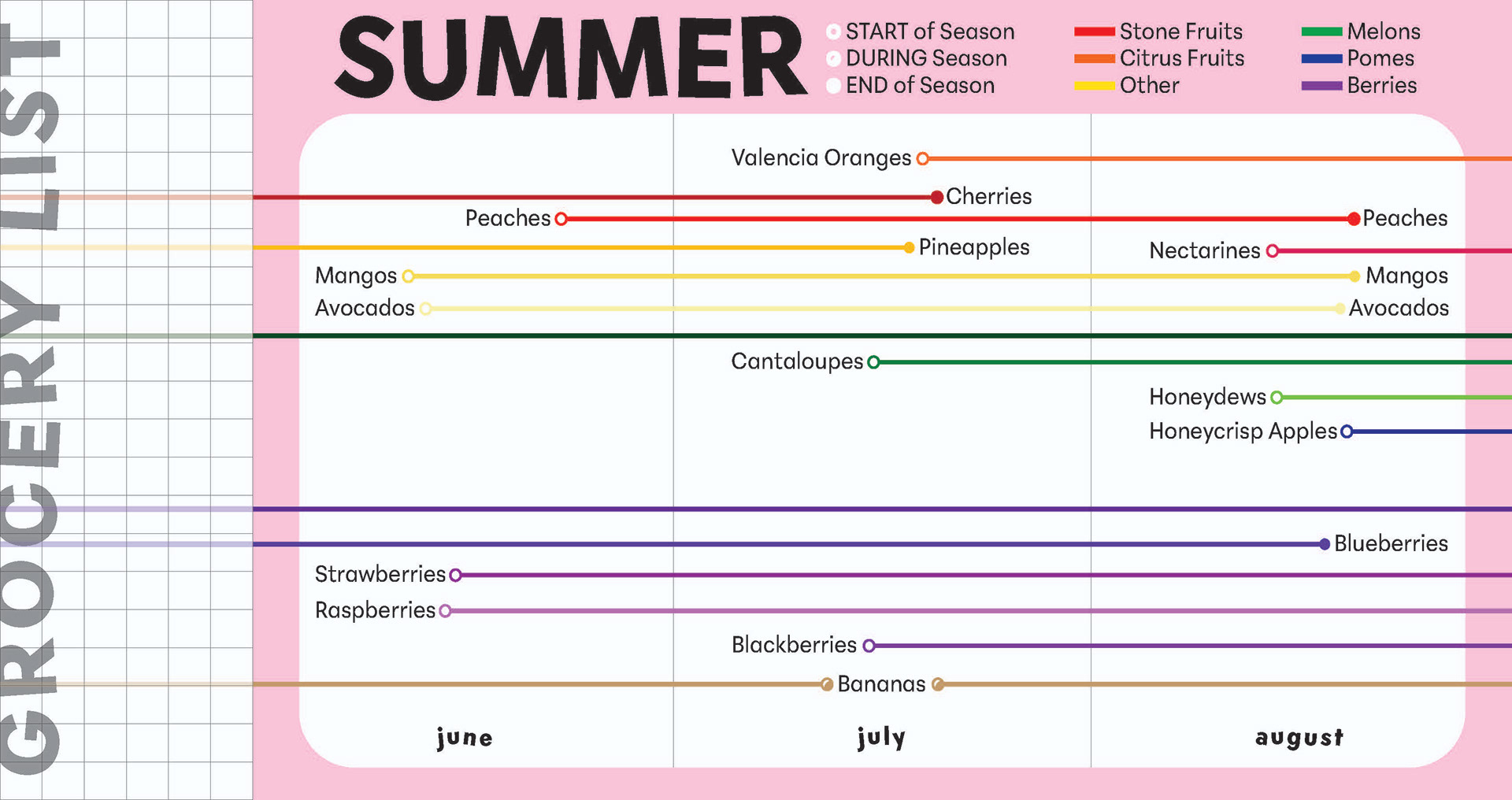 GROCERY LIST

SUMMER

START of Season
DURING Season
END of Season

Stone Fruits
Citrus Fruits
Other

Melons
Pomes
Berries

Valencia Oranges
Cherries
Peaches
Peaches
Pineapples
Nectarines
Mangos
Mangos
Avocados
Avocados
Cantaloupes
Honeydews
Honeycrisp Apples
Blueberries
Strawberries
Raspberries
Blackberries
Bananas

june
july
august